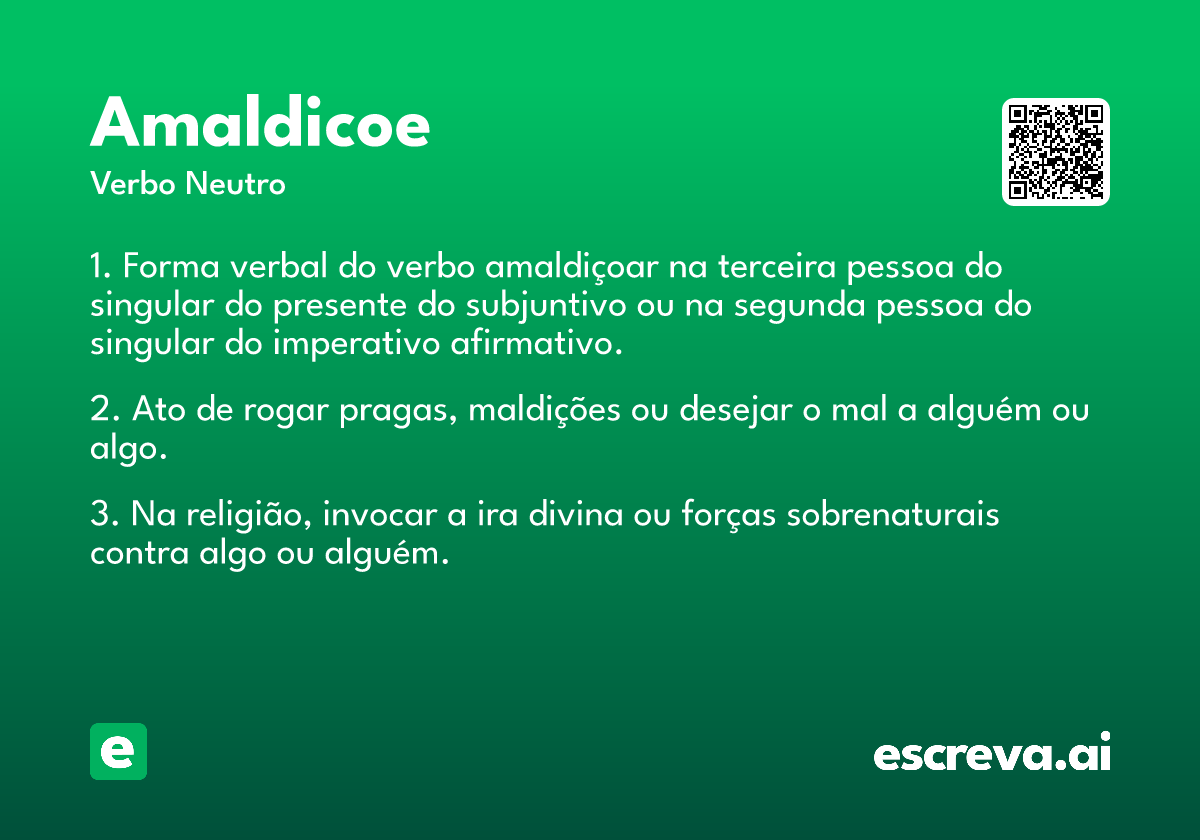 Amaldicoe

Verbo Neutro

1. Forma verbal do verbo amaldiçoar na terceira pessoa do singular do presente do subjuntivo ou na segunda pessoa do singular do imperativo afirmativo.

2. Ato de rogar pragas, maldições ou desejar o mal a alguém ou algo.

3. Na religião, invocar a ira divina ou forças sobrenaturais contra algo ou alguém.

e

escreva.ai